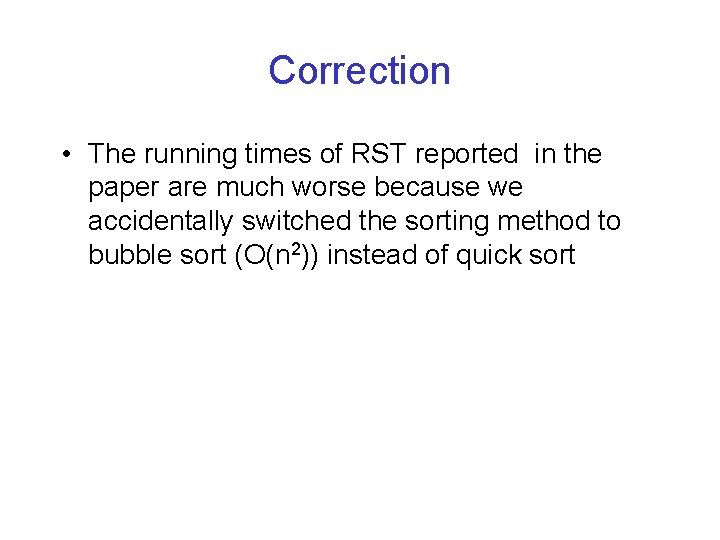 Correction

• The running times of RST reported in the paper are much worse because we accidentally switched the sorting method to bubble sort ($O(n^2)$) instead of quick sort